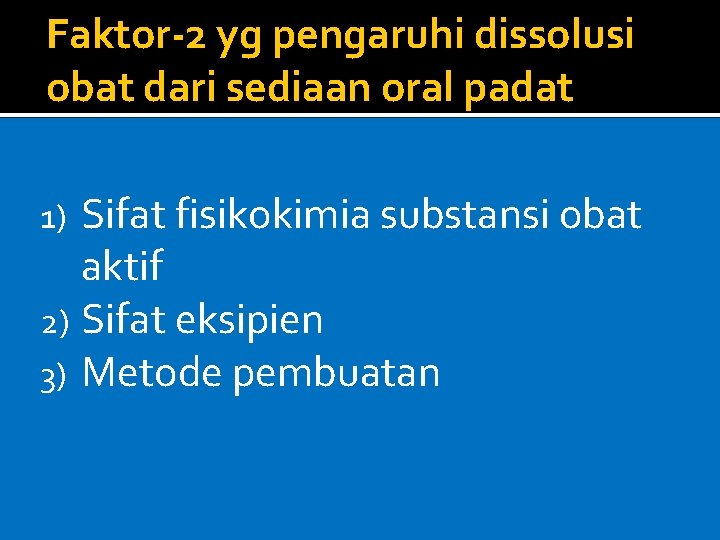 Faktor-2 yg pengaruhi dissolusi obat dari sediaan oral padat

1) Sifat fisikokimia substansi obat aktif
2) Sifat eksipien
3) Metode pembuatan